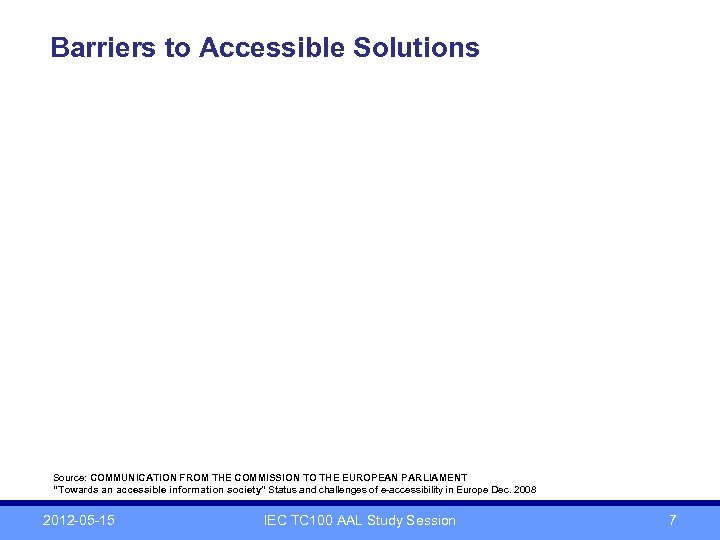 Barriers to Accessible Solutions

Source: COMMUNICATION FROM THE COMMISSION TO THE EUROPEAN PARLIAMENT
"Towards an accessible information society" Status and challenges of e-accessibility in Europe Dec. 2008

2012-05-15

IEC TC100 AAL Study Session

7